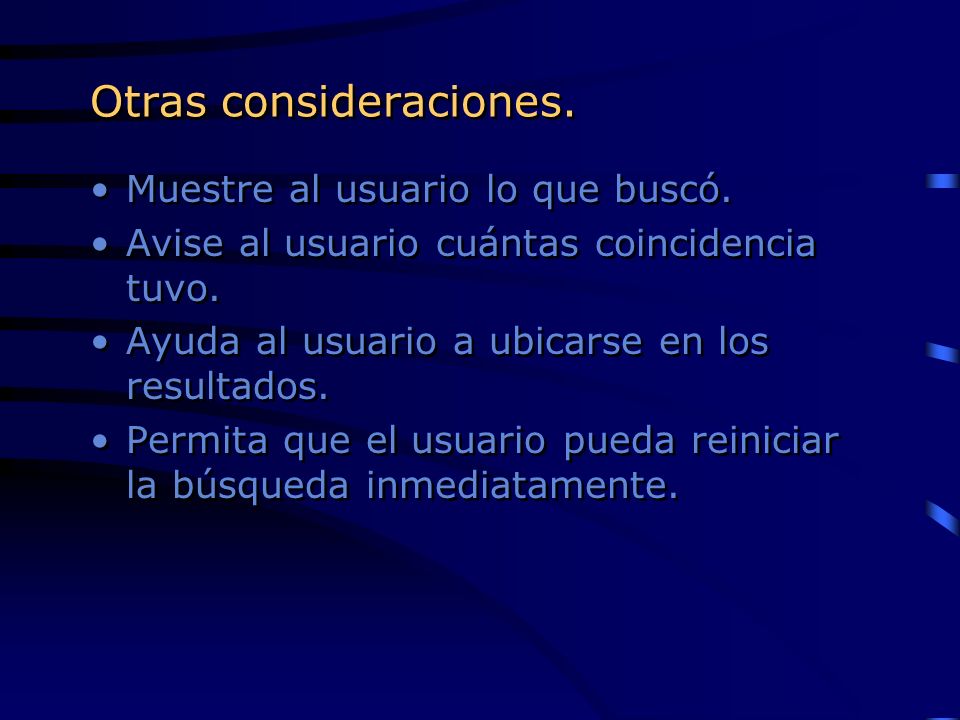 Otras consideraciones.

• Muestre al usuario lo que buscó.
• Avise al usuario cuántas coincidencia tuvo.
• Ayuda al usuario a ubicarse en los resultados.
• Permita que el usuario pueda reiniciar la búsqueda inmediatamente.